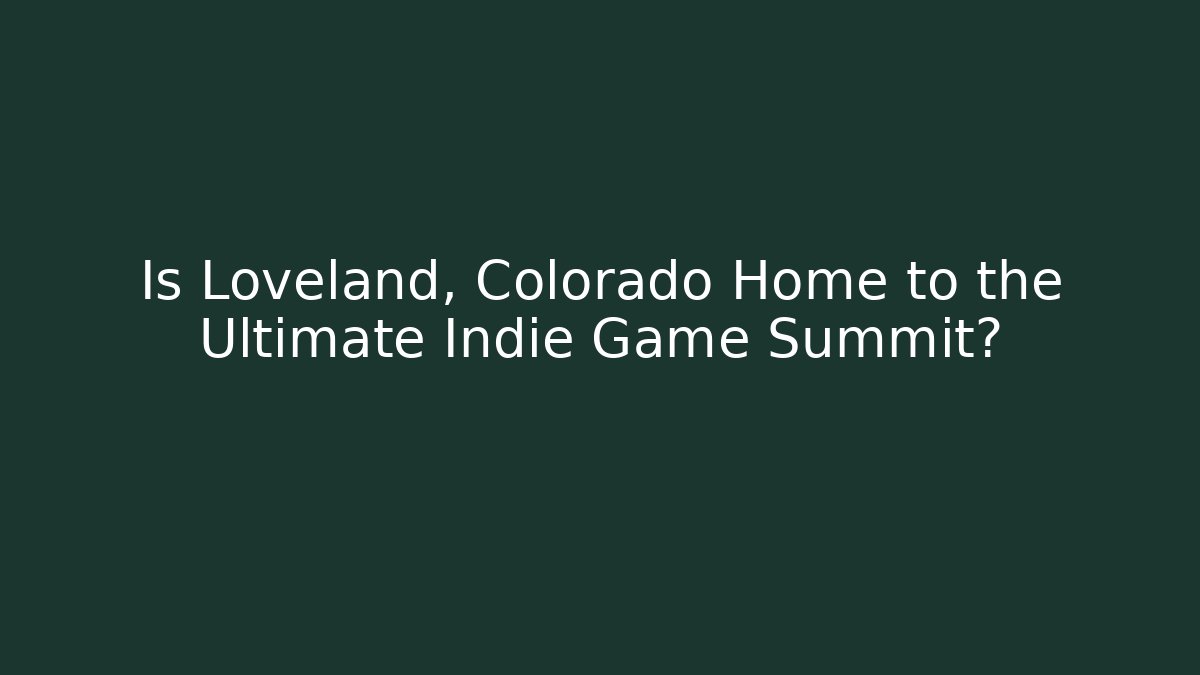 Is Loveland, Colorado Home to the Ultimate Indie Game Summit?